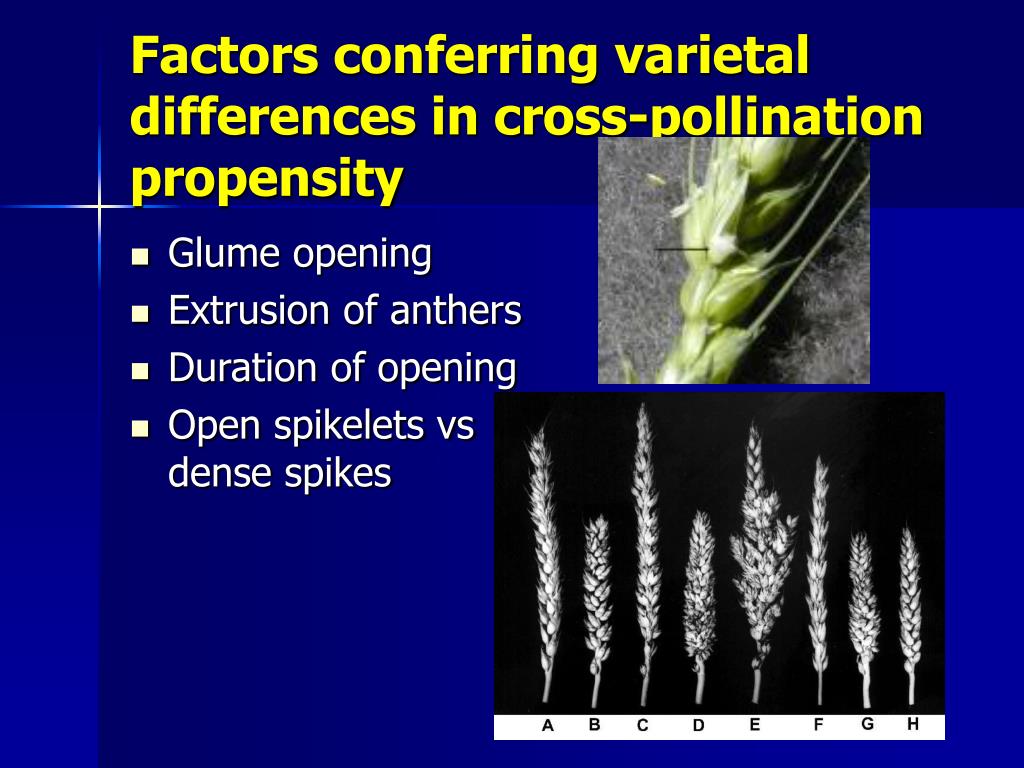 Factors conferring varietal differences in cross-pollination propensity

- Glume opening
- Extrusion of anthers
- Duration of opening
- Open spikelets vs dense spikes

A B C D E F G H